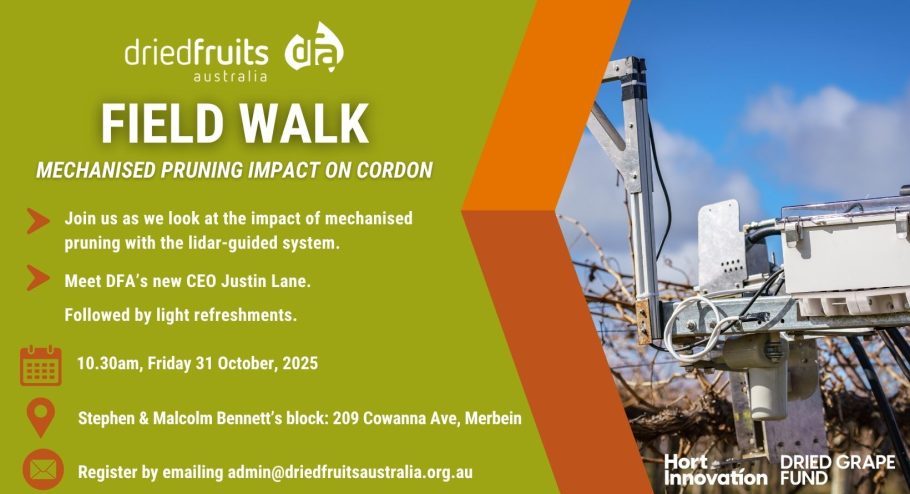 driedfruits australia dfa

FIELD WALK

MECHANISED PRUNING IMPACT ON CORDON

Join us as we look at the impact of mechanised pruning with the lidar-guided system.

Meet DFA's new CEO Justin Lane.

Followed by light refreshments.

10.30am, Friday 31 October, 2025

Stephen & Malcolm Bennett's block: 209 Cowanna Ave, Merbein

Register by emailing admin@driedfruitsaustralia.org.au

Hort Innovation

DRIED GRAPE FUND